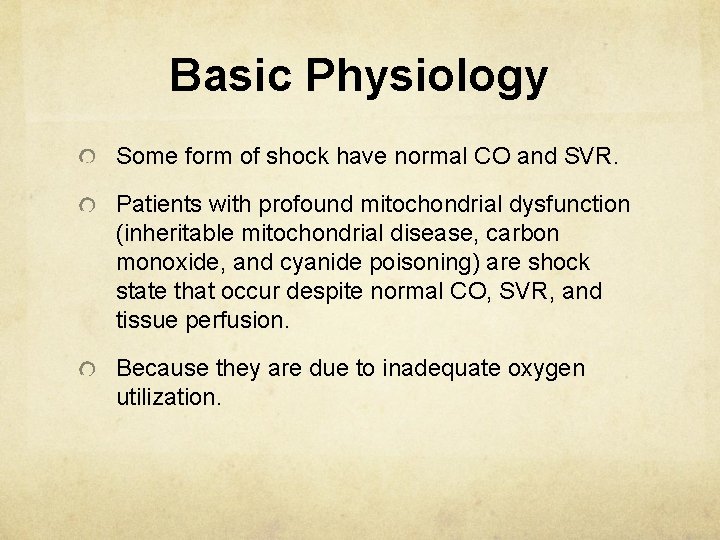 Basic Physiology

Some form of shock have normal CO and SVR.

Patients with profound mitochondrial dysfunction (inheritable mitochondrial disease, carbon monoxide, and cyanide poisoning) are shock state that occur despite normal CO, SVR, and tissue perfusion.

Because they are due to inadequate oxygen utilization.